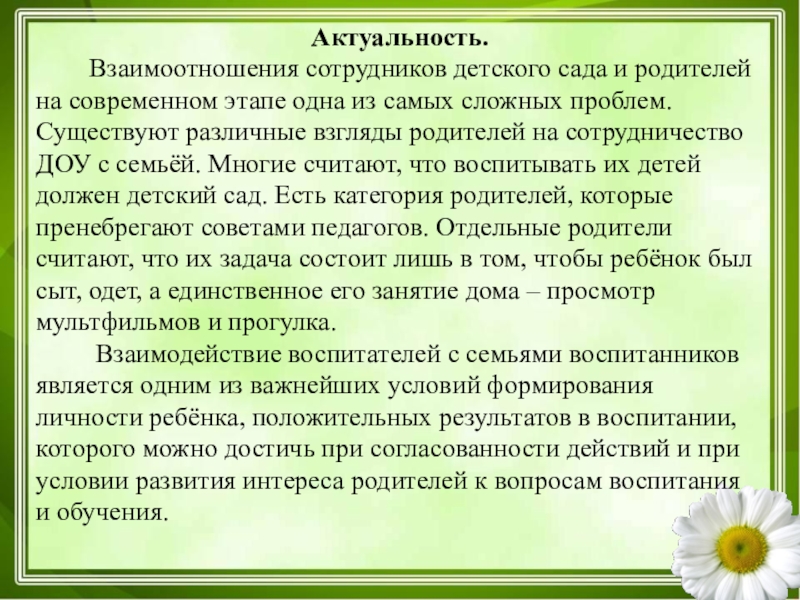 Актуальность.

Взаимоотношения сотрудников детского сада и родителей на современном этапе одна из самых сложных проблем. Существуют различные взгляды родителей на сотрудничество ДОУ с семьёй. Многие считают, что воспитывать их детей должен детский сад. Есть категория родителей, которые пренебрегают советами педагогов. Отдельные родители считают, что их задача состоит лишь в том, чтобы ребёнок был сыт, одет, а единственное его занятие дома – просмотр мультфильмов и прогулка.

Взаимодействие воспитателей с семьями воспитанников является одним из важнейших условий формирования личности ребёнка, положительных результатов в воспитании, которого можно достичь при согласованности действий и при условии развития интереса родителей к вопросам воспитания и обучения.